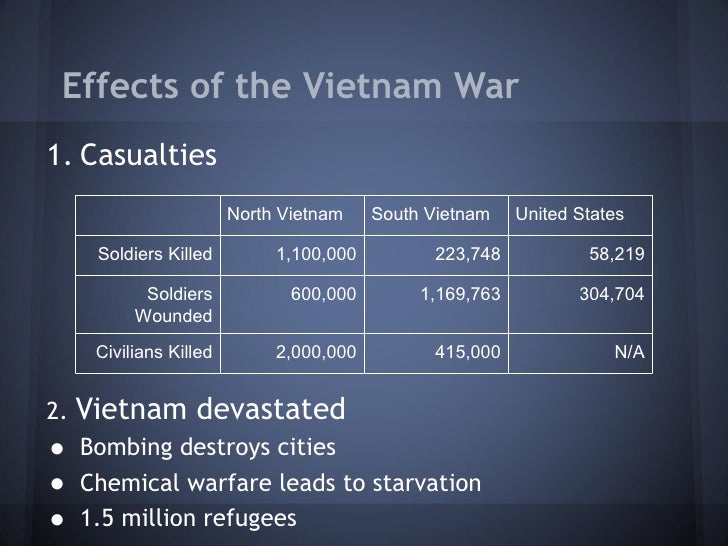 Effects of the Vietnam War

1. Casualties

| | North Vietnam | South Vietnam | United States |
|---|---|---|---|
| Soldiers Killed | 1,100,000 | 223,748 | 58,219 |
| Soldiers Wounded | 600,000 | 1,169,763 | 304,704 |
| Civilians Killed | 2,000,000 | 415,000 | N/A |

2. Vietnam devastated

● Bombing destroys cities
● Chemical warfare leads to starvation
● 1.5 million refugees